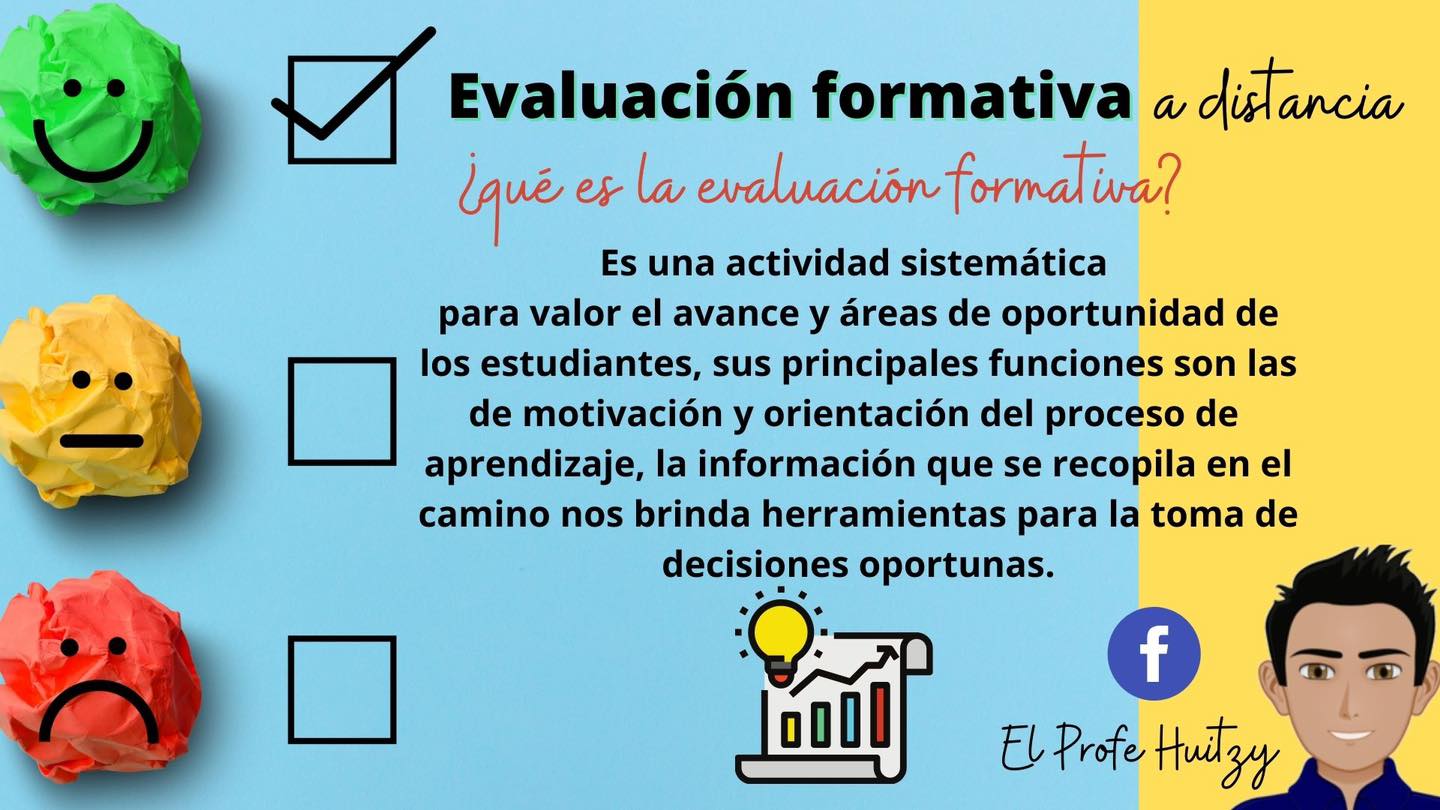 Evaluación formativa a distancia

¿qué es la evaluación formativa?

Es una actividad sistemática para valor el avance y áreas de oportunidad de los estudiantes, sus principales funciones son las de motivación y orientación del proceso de aprendizaje, la información que se recopila en el camino nos brinda herramientas para la toma de decisiones oportunas.

f

El Profe Huitzy